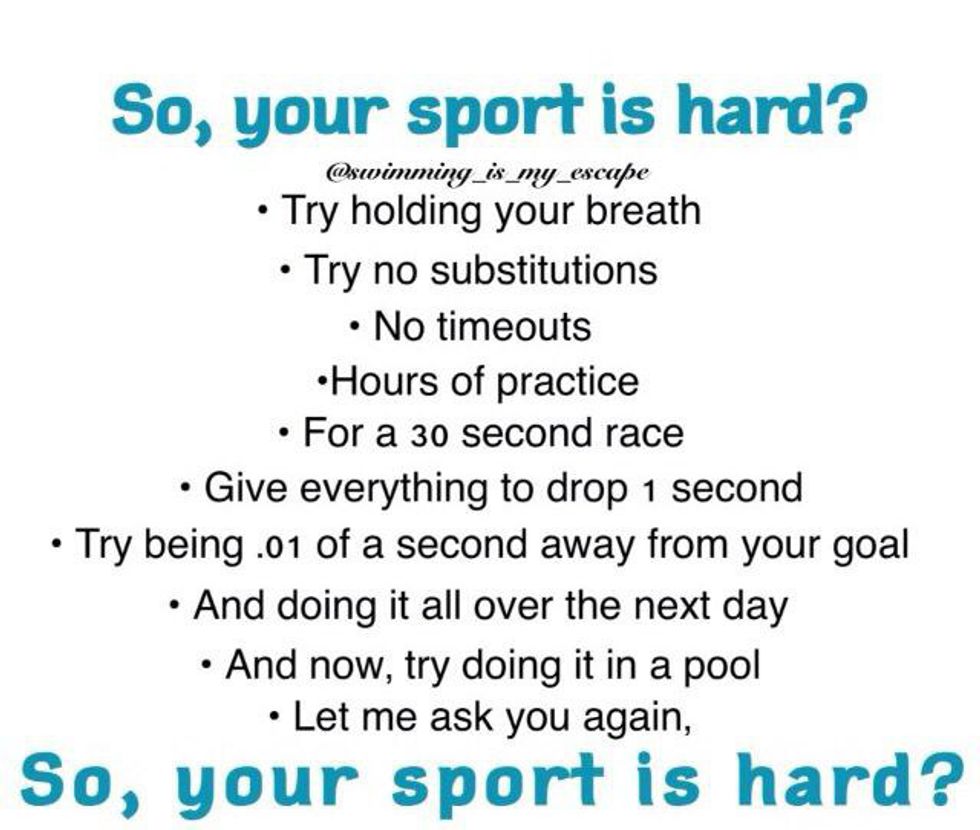 So, your sport is hard?

@swimming_is_my_escape

• Try holding your breath

• Try no substitutions

• No timeouts

•Hours of practice

• For a 30 second race

• Give everything to drop 1 second

• Try being .01 of a second away from your goal

• And doing it all over the next day

• And now, try doing it in a pool

• Let me ask you again,

So, your sport is hard?